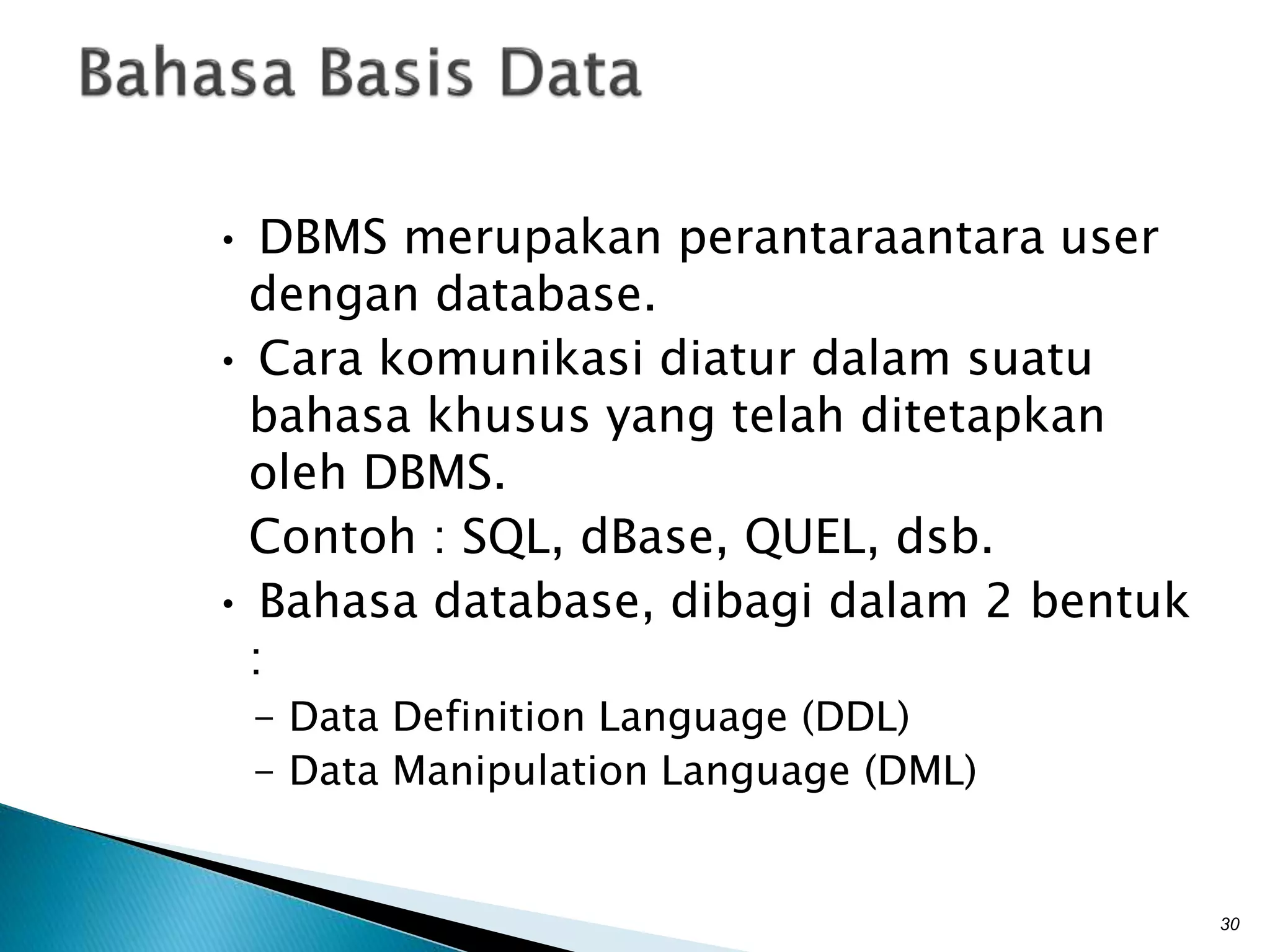 Bahasa Basis Data

• DBMS merupakan perantaraantara user dengan database.
• Cara komunikasi diatur dalam suatu bahasa khusus yang telah ditetapkan oleh DBMS.
Contoh : SQL, dBase, QUEL, dsb.
• Bahasa database, dibagi dalam 2 bentuk :
– Data Definition Language (DDL)
– Data Manipulation Language (DML)

30